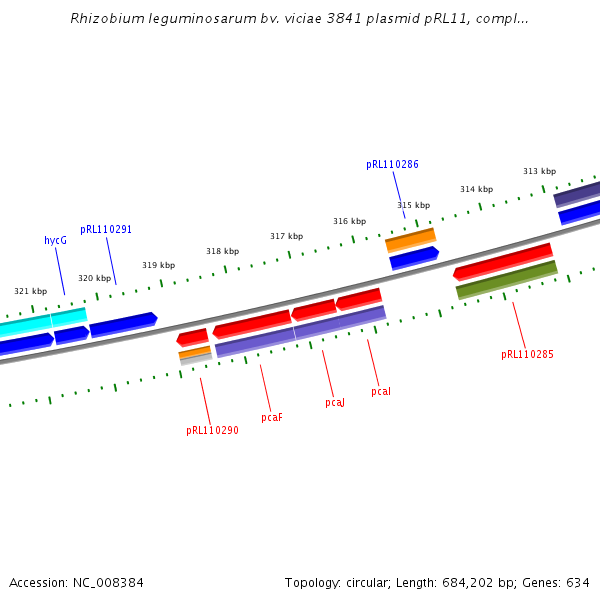 Rhizobium leguminosarum bv. viciae 3841 plasmid pRL11, compl...

pRL110286
313 kbp
314 kbp
315 kbp
316 kbp
317 kbp
318 kbp
319 kbp
320 kbp
321 kbp
hycG
pRL110291
pRL110285
pcaI
pcaJ
pcaF
pRL110290

Accession: NC_008384

Topology: circular; Length: 684,202 bp; Genes: 634